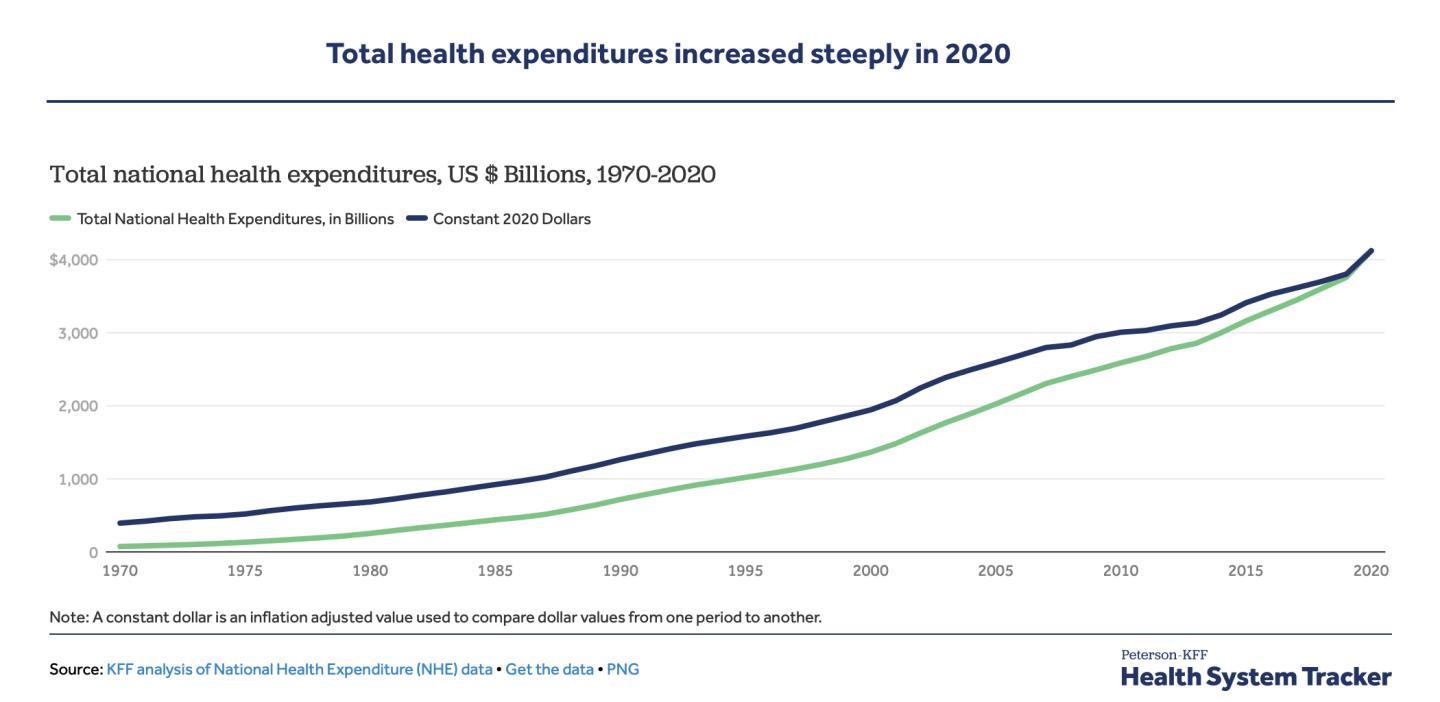 Total health expenditures increased steeply in 2020

Total national health expenditures, US $ Billions, 1970-2020

Total National Health Expenditures, in Billions
Constant 2020 Dollars

$4,000
3,000
2,000
1,000
0

1970 1975 1980 1985 1990 1995 2000 2005 2010 2015 2020

Note: A constant dollar is an inflation adjusted value used to compare dollar values from one period to another.

Source: KFF analysis of National Health Expenditure (NHE) data • Get the data • PNG

Peterson-KFF
Health System Tracker